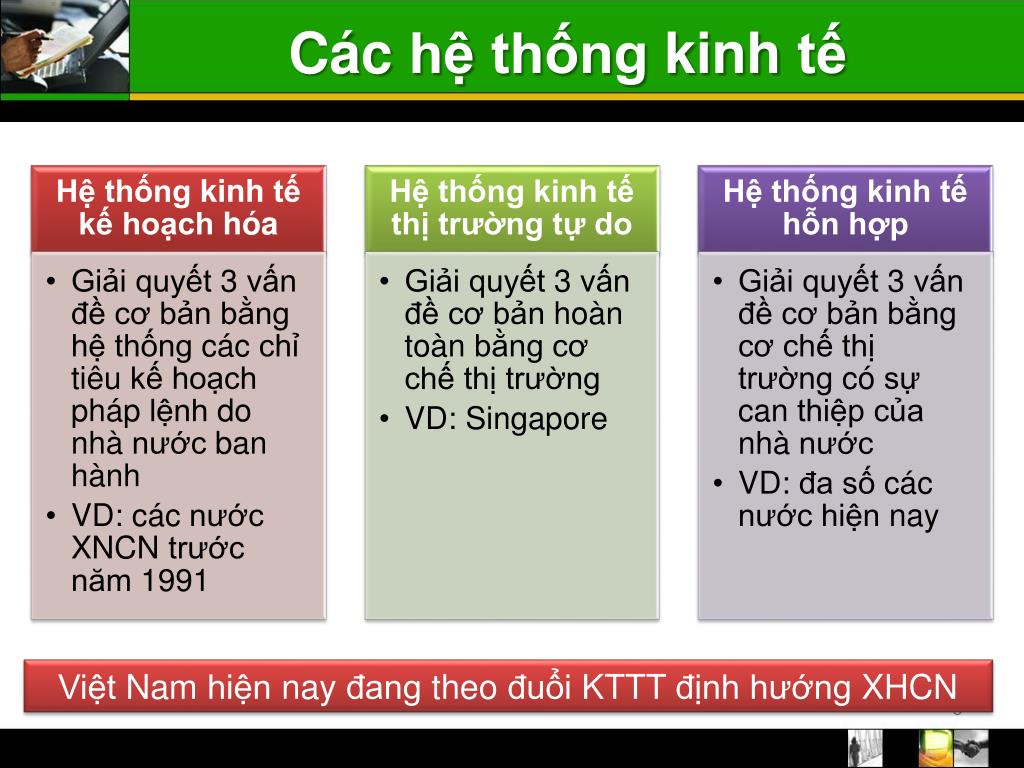 Các hệ thống kinh tế

Hệ thống kinh tế kế hoạch hóa

• Giải quyết 3 vấn đề cơ bản bằng hệ thống các chỉ tiêu kế hoạch pháp lệnh do nhà nước ban hành
• VD: các nước XNCN trước năm 1991

Hệ thống kinh tế thị trường tự do

• Giải quyết 3 vấn đề cơ bản hoàn toàn bằng cơ chế thị trường
• VD: Singapore

Hệ thống kinh tế hỗn hợp

• Giải quyết 3 vấn đề cơ bản bằng cơ chế thị trường có sự can thiệp của nhà nước
• VD: đa số các nước hiện nay

Việt Nam hiện nay đang theo đuổi KTTT định hướng XHCN